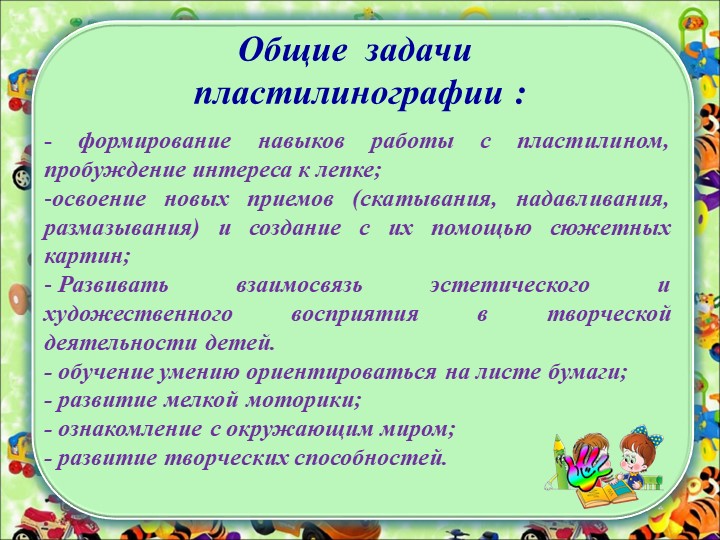 Общие задачи пластилинографии :

- формирование навыков работы с пластилином, пробуждение интереса к лепке;
-освоение новых приемов (скатывания, надавливания, размазывания) и создание с их помощью сюжетных картин;
- Развивать взаимосвязь эстетического и художественного восприятия в творческой деятельности детей.
- обучение умению ориентироваться на листе бумаги;
- развитие мелкой моторики;
- ознакомление с окружающим миром;
- развитие творческих способностей.